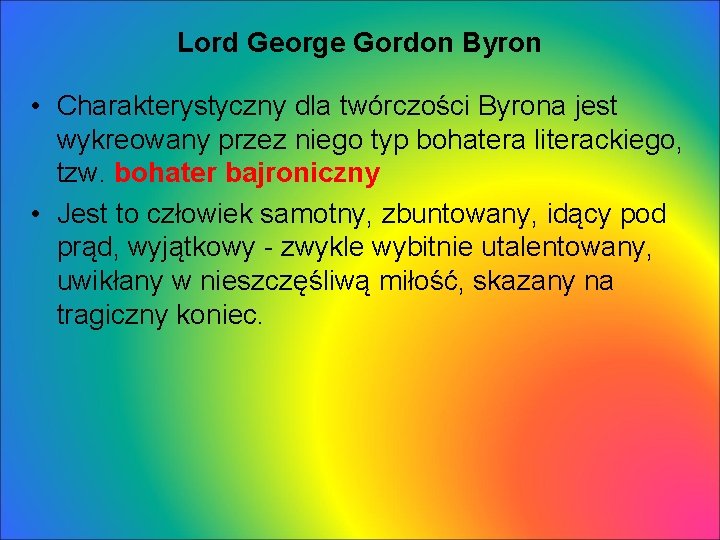 Lord George Gordon Byron

• Charakterystyczny dla twórczości Byrona jest wykreowany przez niego typ bohatera literackiego, tzw. bohater bajroniczny

• Jest to człowiek samotny, zbuntowany, idący pod prąd, wyjątkowy - zwykle wybitnie utalentowany, uwikłany w nieszczęśliwą miłość, skazany na tragiczny koniec.